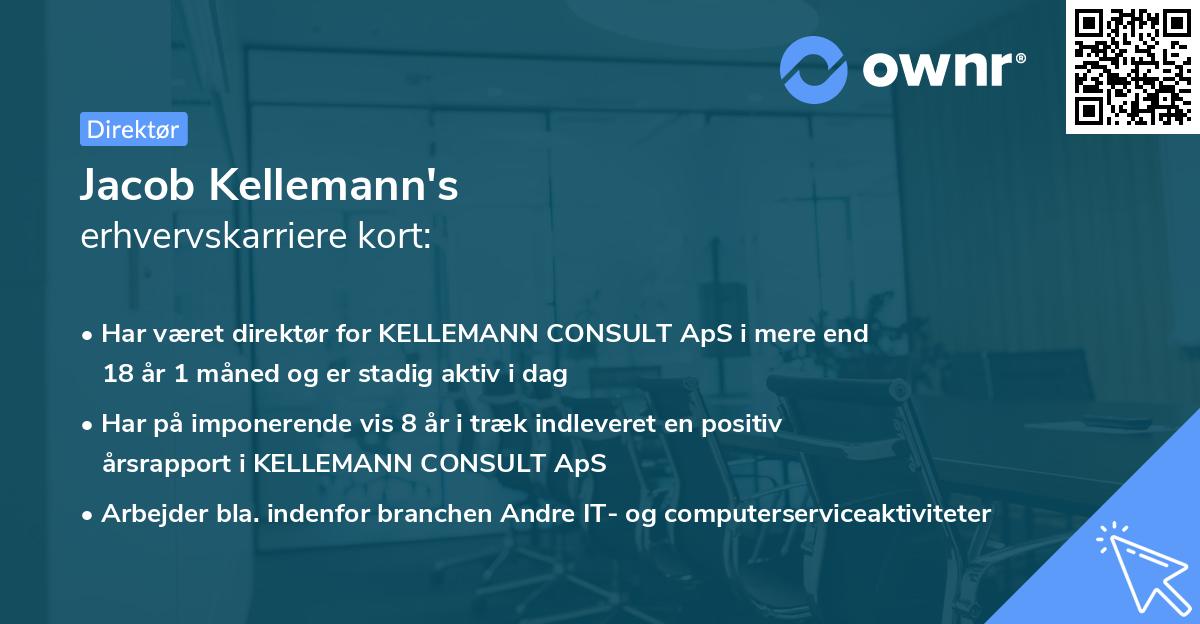 ownr®

Direktør

Jacob Kellemann's
erhvervskarriere kort:

• Har været direktør for KELLEMANN CONSULT ApS i mere end 18 år 1 måned og er stadig aktiv i dag
• Har på imponerende vis 8 år i træk indleveret en positiv årsrapport i KELLEMANN CONSULT ApS
• Arbejder bla. indenfor branchen Andre IT- og computerserviceaktiviteter